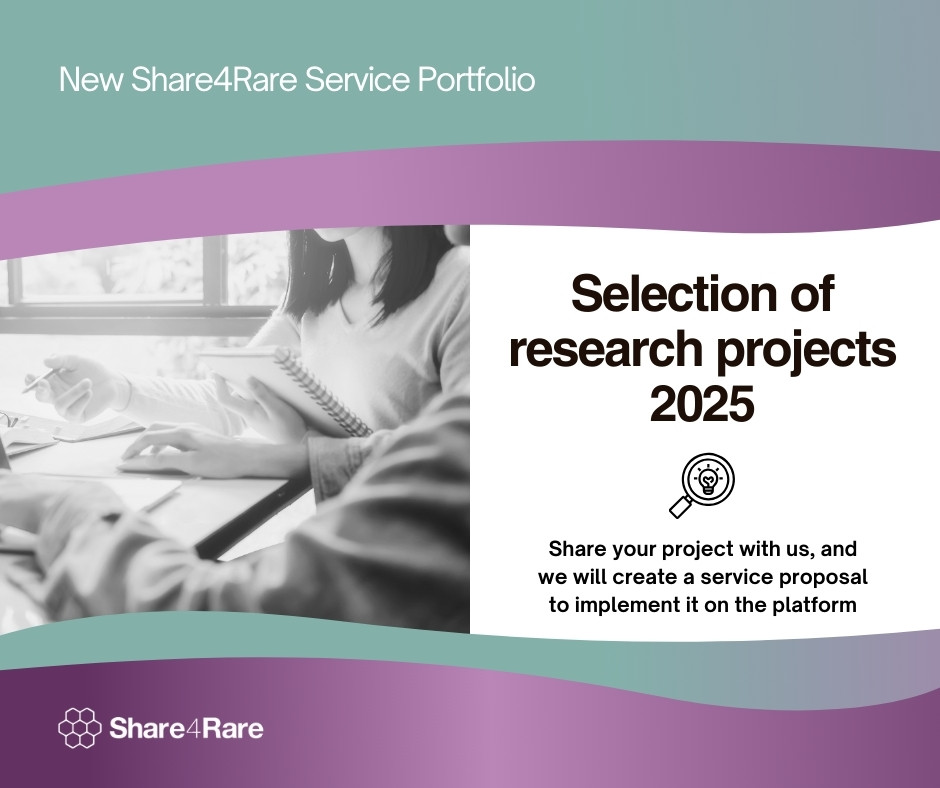 New Share4Rare Service Portfolio

Selection of research projects 2025

Share your project with us, and we will create a service proposal to implement it on the platform

Share4Rare